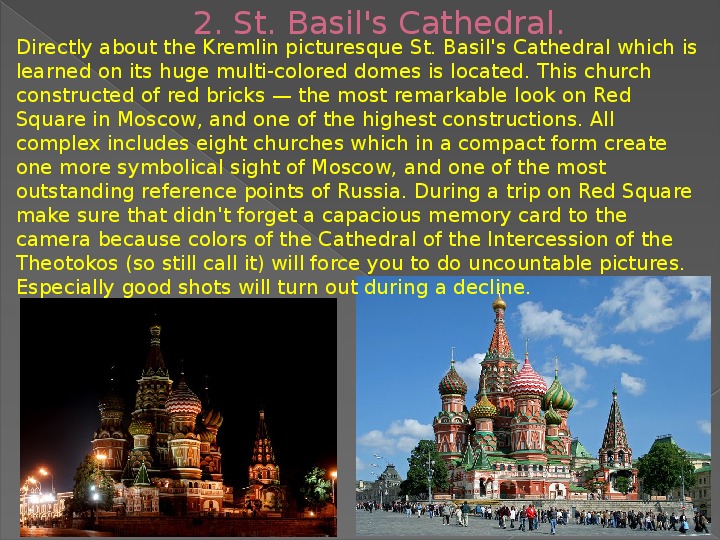 2. St. Basil's Cathedral.

Directly about the Kremlin picturesque St. Basil's Cathedral which is learned on its huge multi-colored domes is located. This church constructed of red bricks — the most remarkable look on Red Square in Moscow, and one of the highest constructions. All complex includes eight churches which in a compact form create one more symbolical sight of Moscow, and one of the most outstanding reference points of Russia. During a trip on Red Square make sure that didn't forget a capacious memory card to the camera because colors of the Cathedral of the Intercession of the Theotokos (so still call it) will force you to do uncountable pictures. Especially good shots will turn out during a decline.